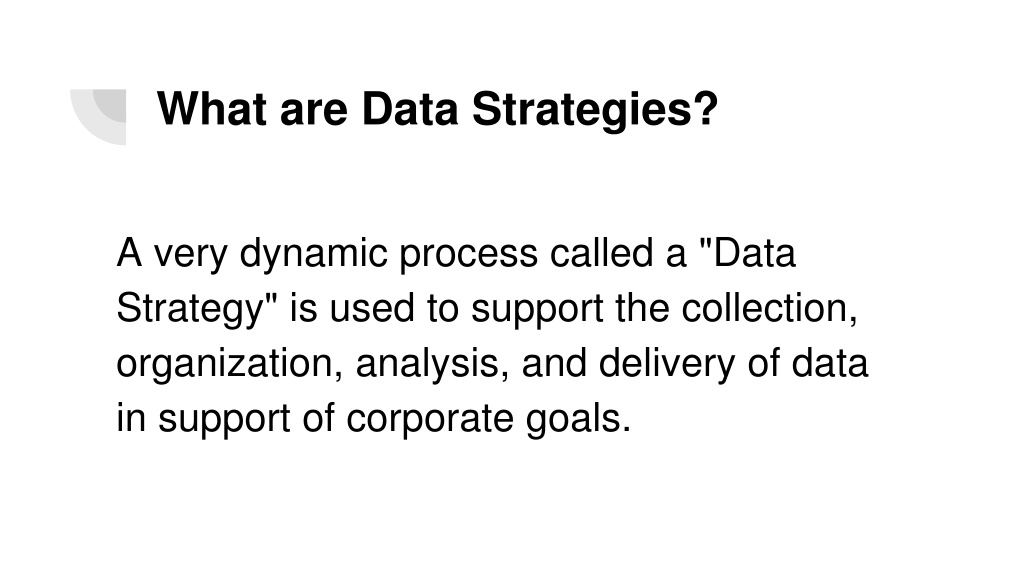 What are Data Strategies?

A very dynamic process called a "Data Strategy" is used to support the collection, organization, analysis, and delivery of data in support of corporate goals.